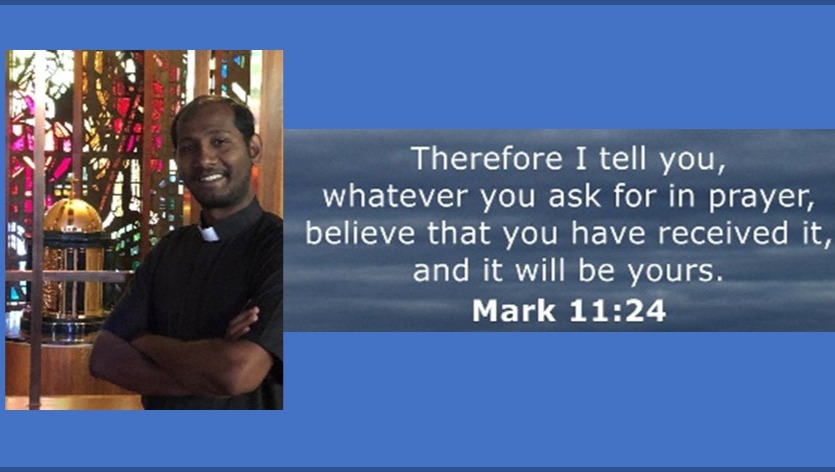 Therefore I tell you, whatever you ask for in prayer, believe that you have received it, and it will be yours.
Mark 11:24